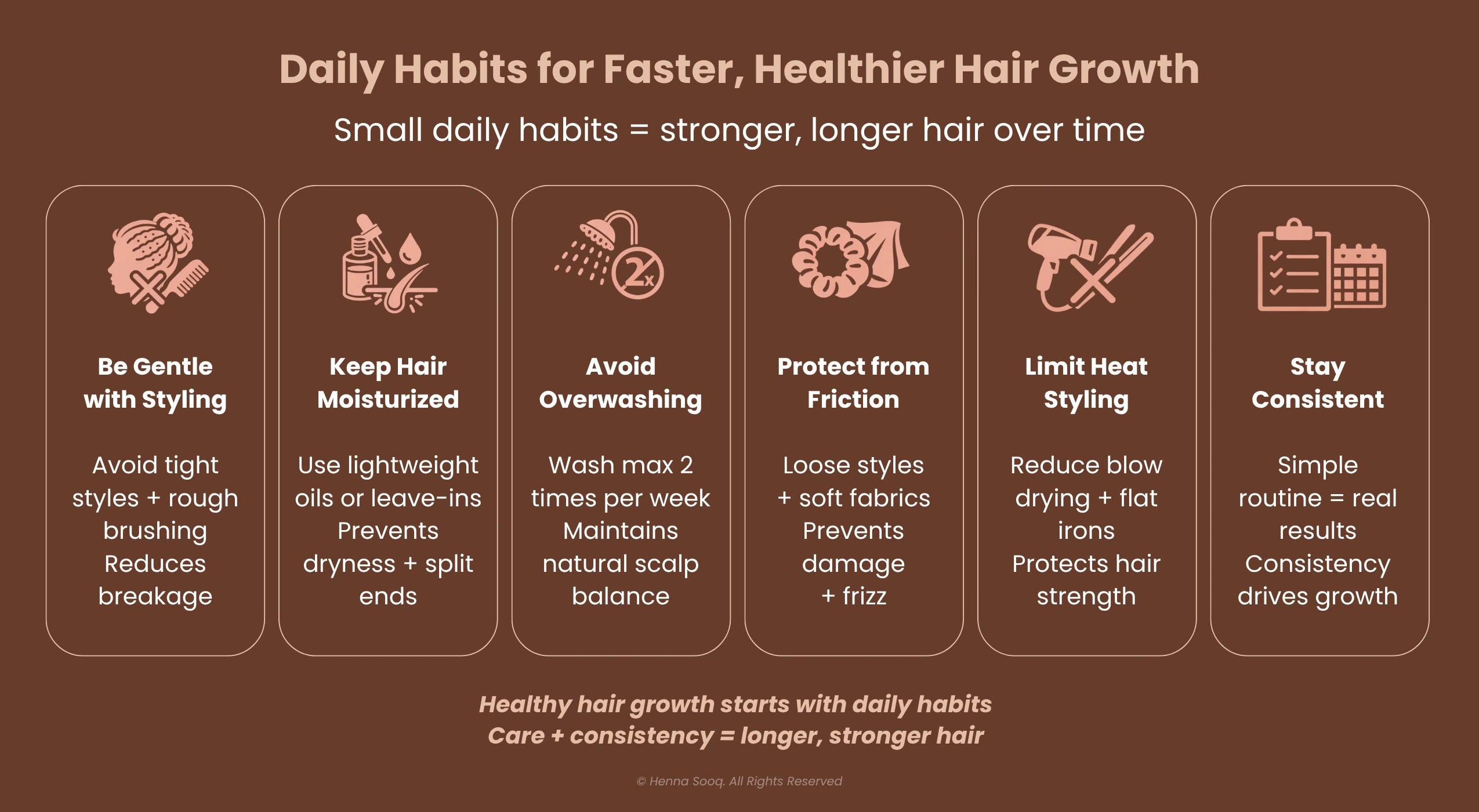 Daily Habits for Faster, Healthier Hair Growth

Small daily habits = stronger, longer hair over time

2x

Be Gentle with Styling

Avoid tight styles + rough brushing
Reduces breakage

Keep Hair Moisturized

Use lightweight oils or leave-ins
Prevents dryness + split ends

Avoid Overwashing

Wash max 2 times per week
Maintains natural scalp balance

Protect from Friction

Loose styles + soft fabrics
Prevents damage + frizz

Limit Heat Styling

Reduce blow drying + flat irons
Protects hair strength

Stay Consistent

Simple routine = real results
Consistency drives growth

Healthy hair growth starts with daily habits
Care + consistency = longer, stronger hair

© Henna Sooq. All Rights Reserved